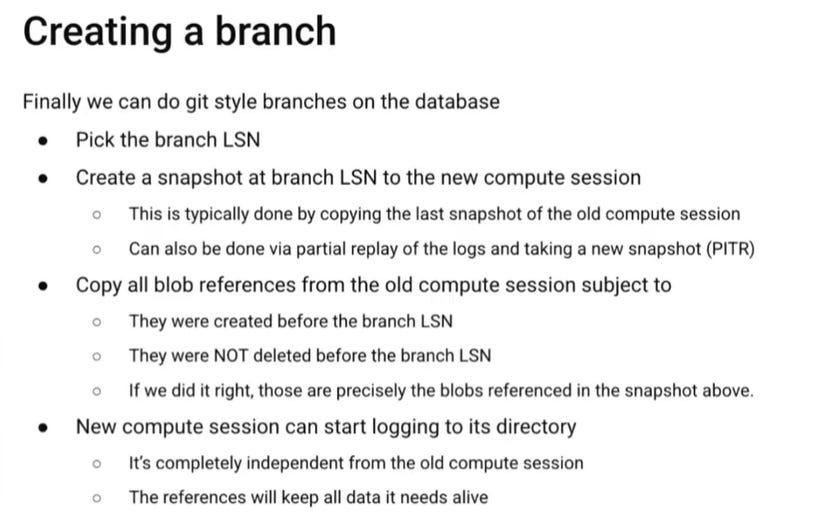 Creating a branch

Finally we can do git style branches on the database

- Pick the branch LSN
- Create a snapshot at branch LSN to the new compute session
  - This is typically done by copying the last snapshot of the old compute session
  - Can also be done via partial replay of the logs and taking a new snapshot (PITR)
- Copy all blob references from the old compute session subject to
  - They were created before the branch LSN
  - They were NOT deleted before the branch LSN
  - If we did it right, those are precisely the blobs referenced in the snapshot above.
- New compute session can start logging to its directory
  - It's completely independent from the old compute session
  - The references will keep all data it needs alive